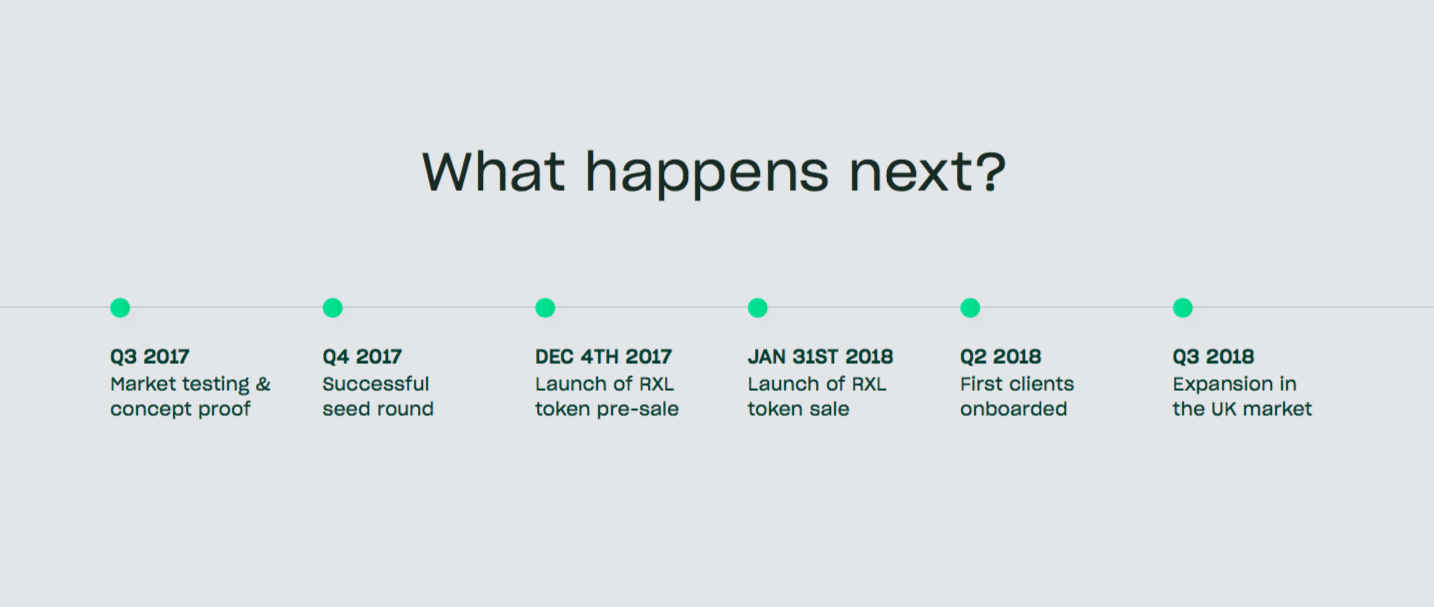 What happens next?

Q3 2017
Market testing & concept proof

Q4 2017
Successful seed round

DEC 4TH 2017
Launch of RXL token pre-sale

JAN 31ST 2018
Launch of RXL token sale

Q2 2018
First clients onboarded

Q3 2018
Expansion in the UK market